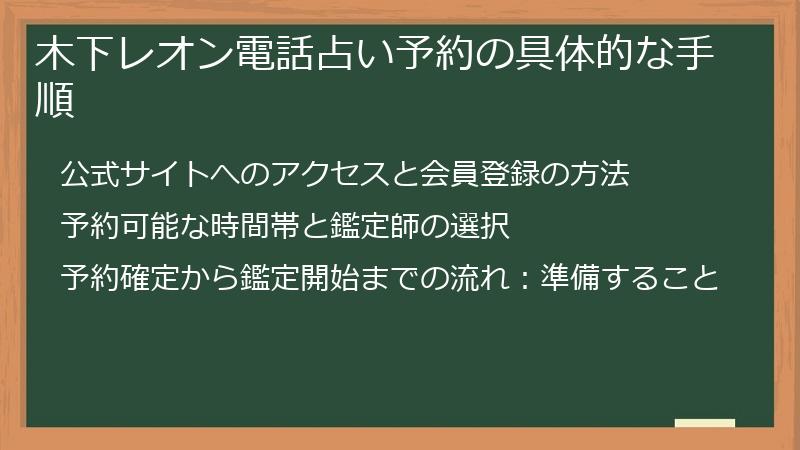 木下レオン電話占い予約の具体的な手順

公式サイトへのアクセスと会員登録の方法

予約可能な時間帯と鑑定師の選択

予約確定から鑑定開始までの流れ：準備すること